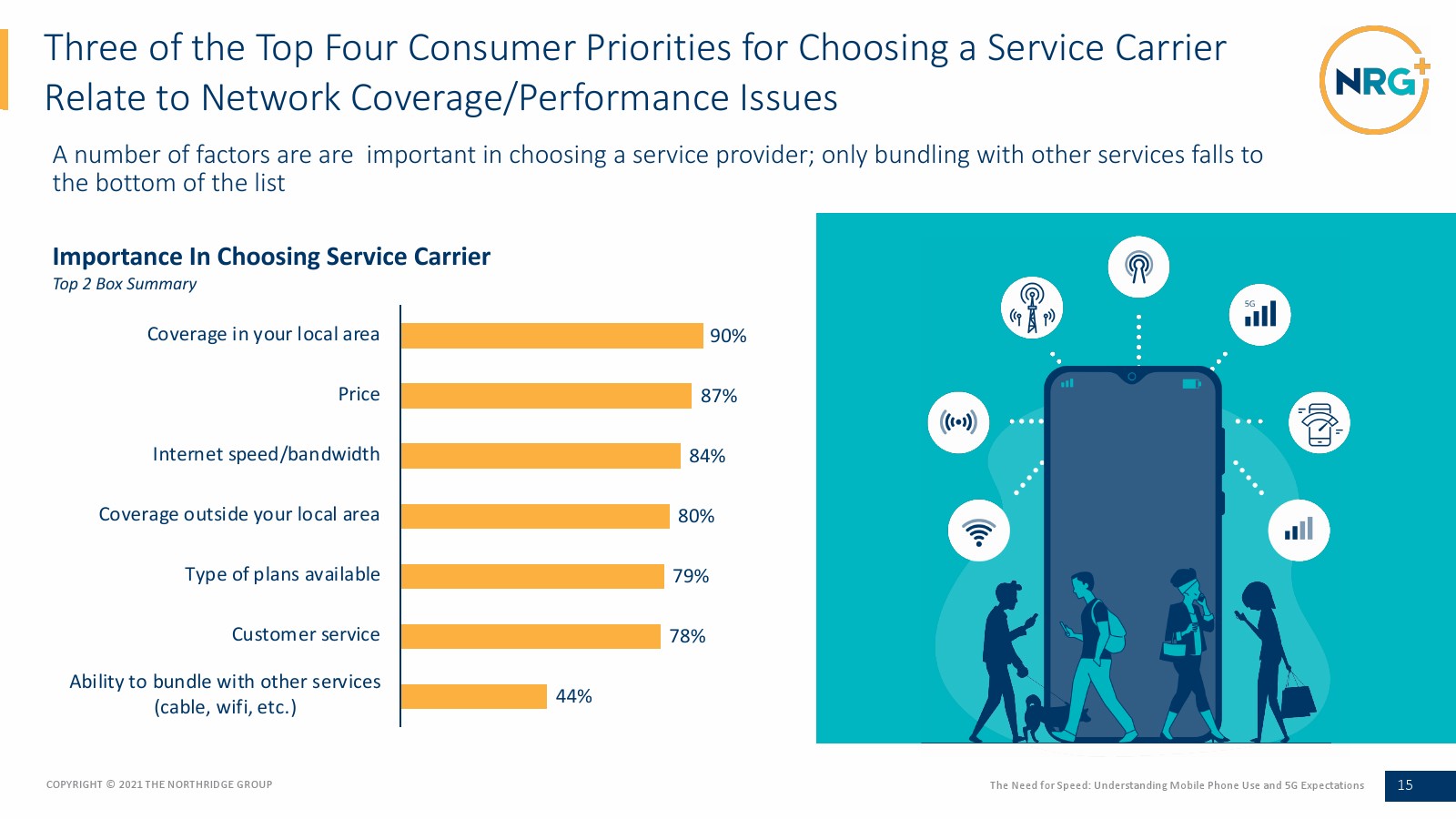 Three of the Top Four Consumer Priorities for Choosing a Service Carrier Relate to Network Coverage/Performance Issues

NRG+

A number of factors are are important in choosing a service provider; only bundling with other services falls to the bottom of the list

Importance In Choosing Service Carrier
Top 2 Box Summary

Coverage in your local area 90%
Price 87%
Internet speed/bandwidth 84%
Coverage outside your local area 80%
Type of plans available 79%
Customer service 78%
Ability to bundle with other services (cable, wifi, etc.) 44%

5G

COPYRIGHT © 2021 THE NORTHRIDGE GROUP

The Need for Speed: Understanding Mobile Phone Use and 5G Expectations

15